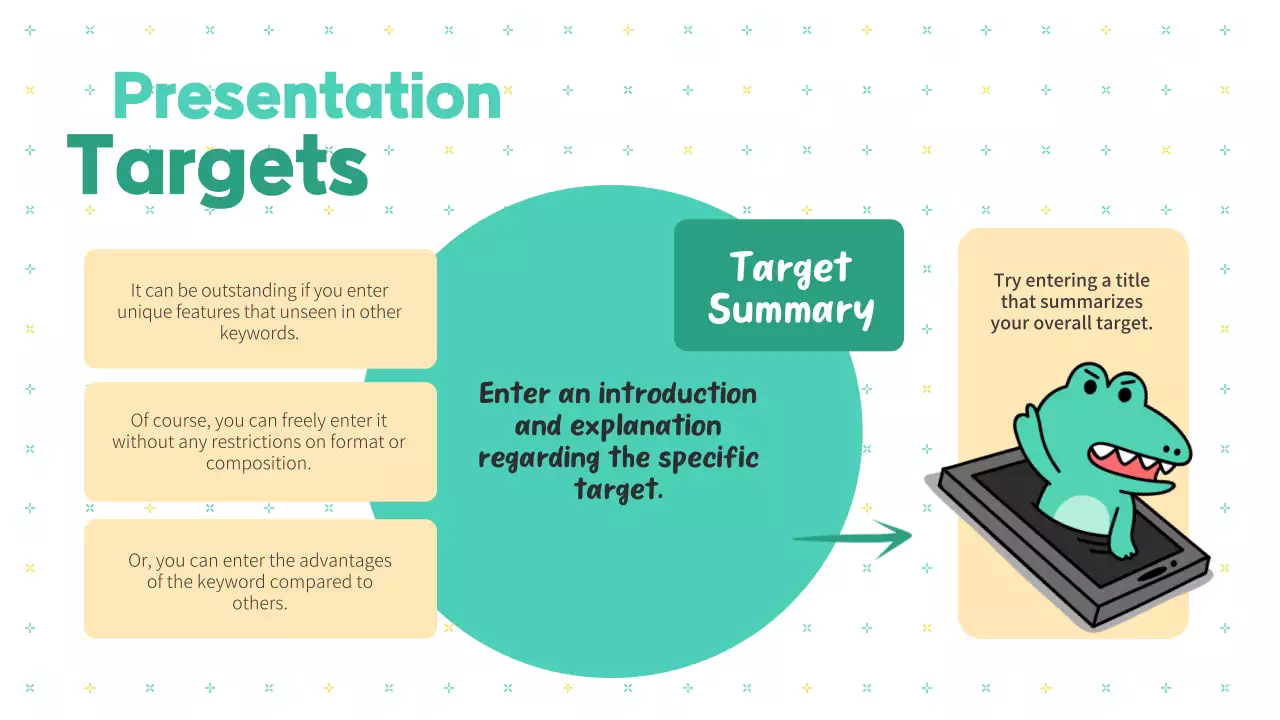 Presentation
Targets

It can be outstanding if you enter unique features that unseen in other keywords.

Of course, you can freely enter it without any restrictions on format or composition.

Or, you can enter the advantages of the keyword compared to others.

Enter an introduction and explanation regarding the specific target.

Target Summary

Try entering a title that summarizes your overall target.